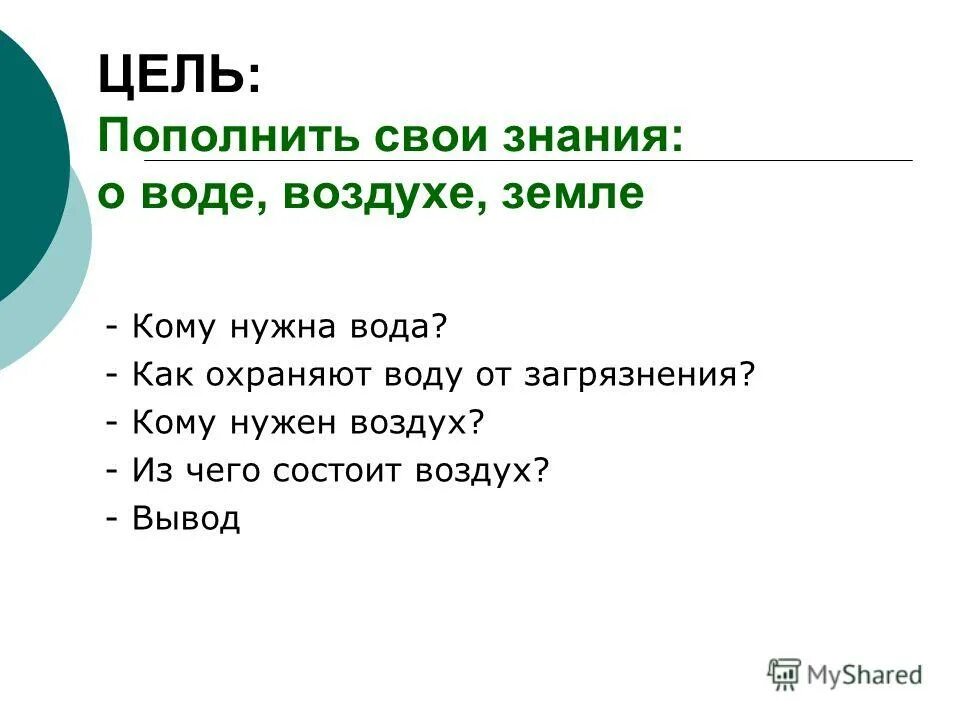 ЦЕЛЬ:
Пополнить свои знания:
о воде, воздухе, земле

- Кому нужна вода?
- Как охраняют воду от загрязнения?
- Кому нужен воздух?
- Из чего состоит воздух?
- Вывод

MyShared